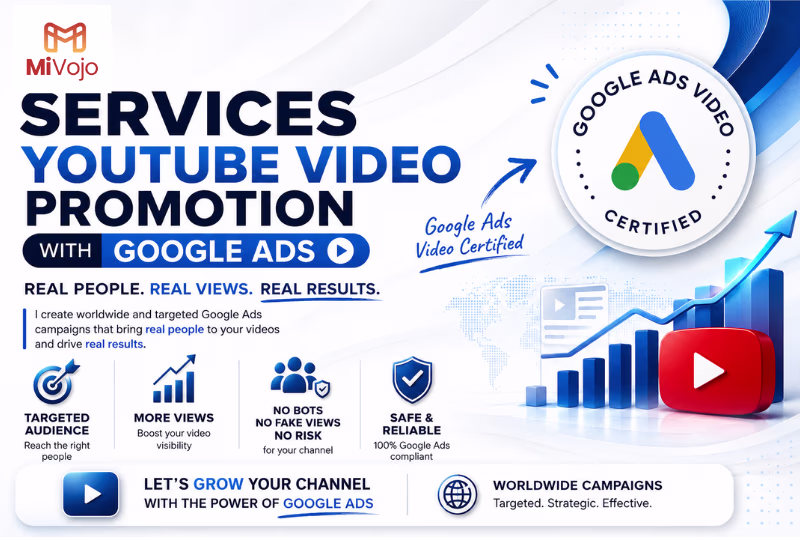 MiVojo

SERVICES
YOUTUBE VIDEO
PROMOTION
WITH GOOGLE ADS

GOOGLE ADS VIDEO
CERTIFIED

Google Ads Video Certified

REAL PEOPLE. REAL VIEWS. REAL RESULTS.

I create worldwide and targeted Google Ads campaigns that bring real people to your videos and drive real results.

TARGETED AUDIENCE
Reach the right people

MORE VIEWS
Boost your video visibility

NO BOTS
NO FAKE VIEWS
NO RISK
for your channel

SAFE & RELIABLE
100% Google Ads compliant

LET'S GROW YOUR CHANNEL WITH THE POWER OF GOOGLE ADS

WORLDWIDE CAMPAIGNS
Targeted. Strategic. Effective.